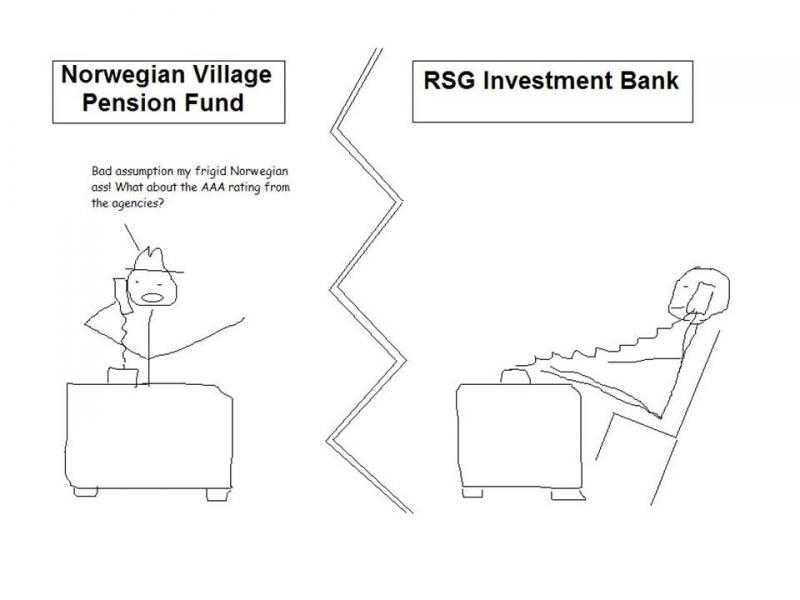 Norwegian Village Pension Fund

RSG Investment Bank

Bad assumption my frigid Norwegian ass! What about the AAA rating from the agencies?